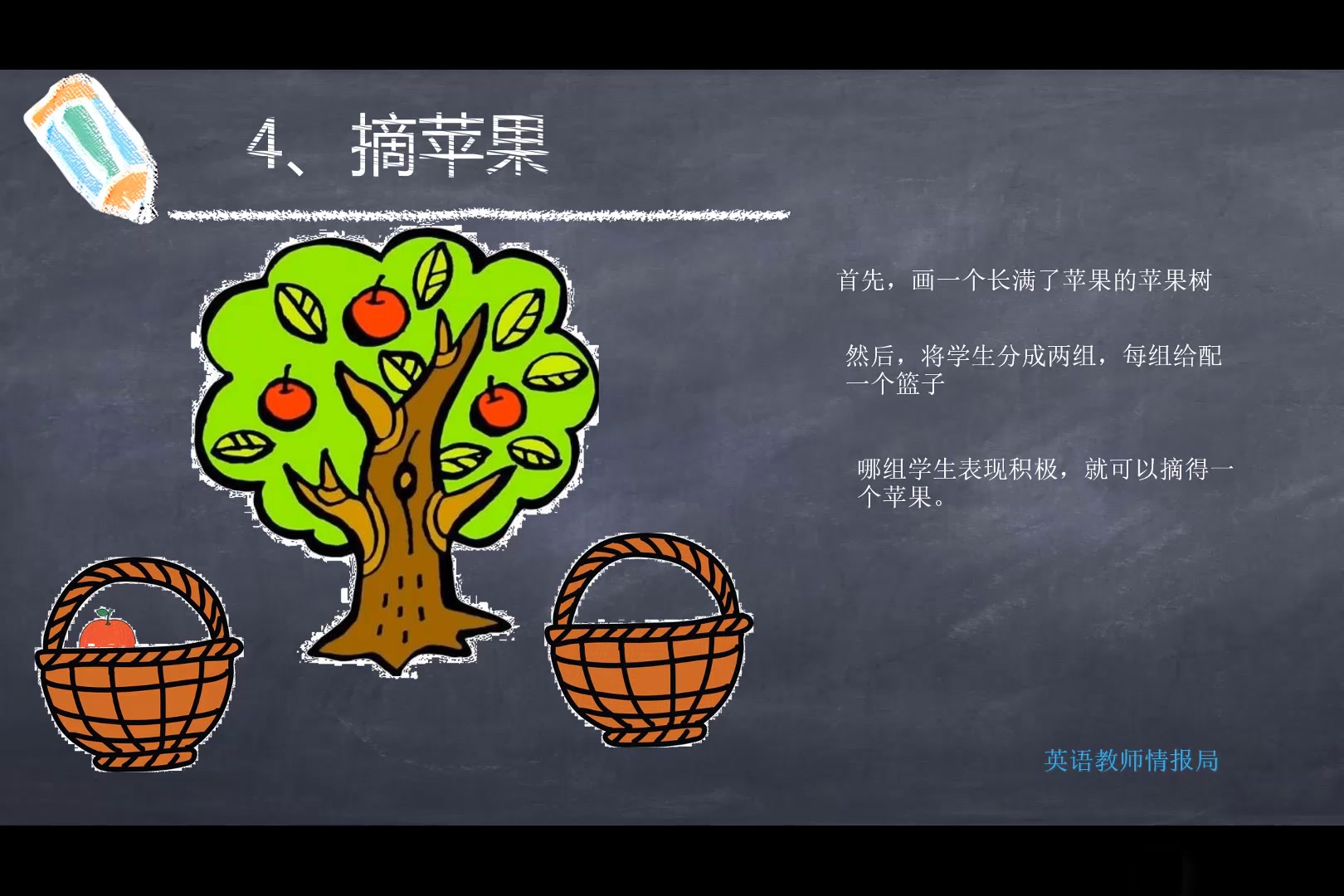 4、摘苹果

首先，画一个长满了苹果的苹果树

然后，将学生分成两组，每组给配一个篮子

哪组学生表现积极，就可以摘得一个苹果。

英语教师情报局